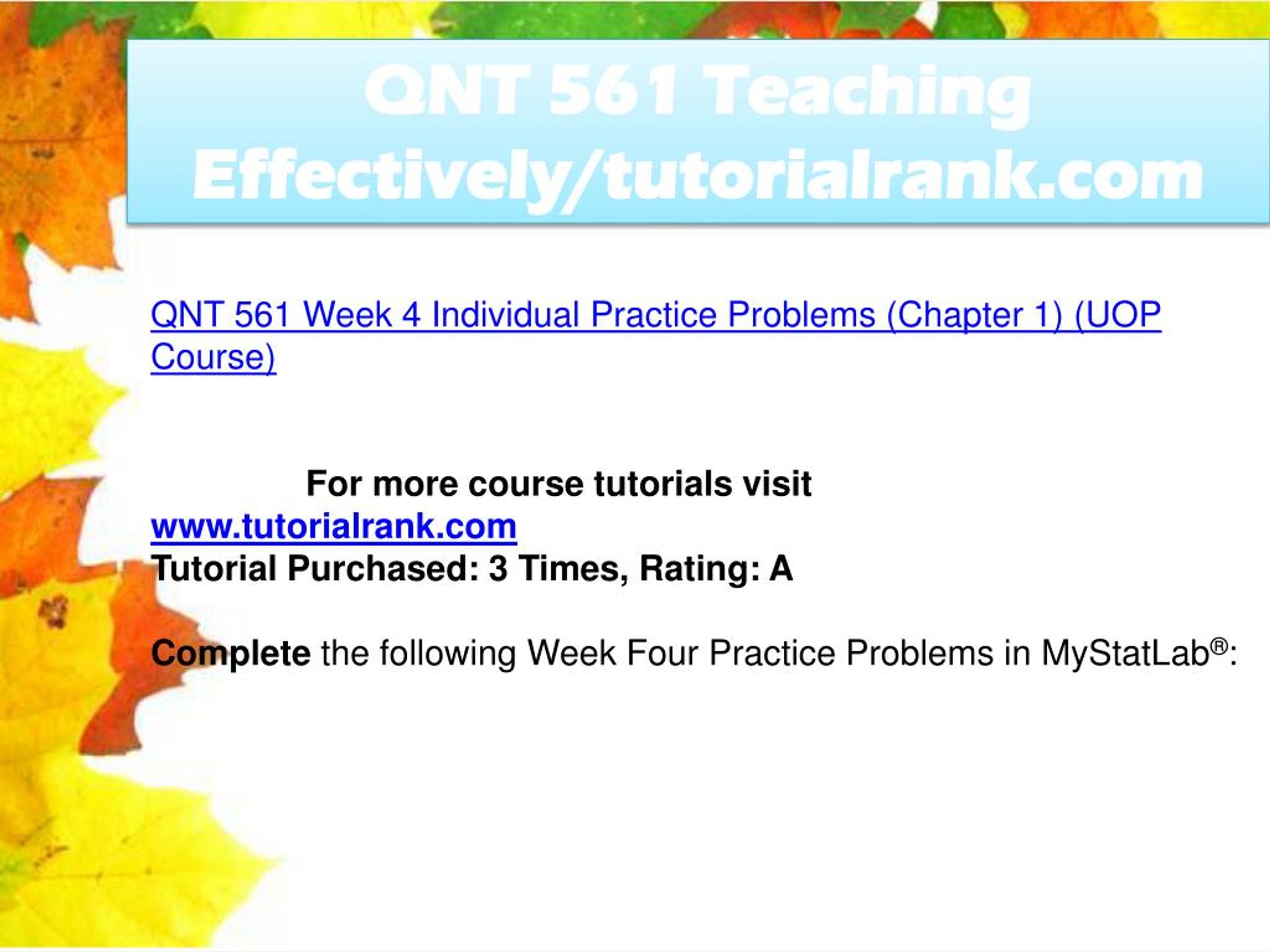 QNT 561 Teaching Effectively/tutorialrank.com

QNT 561 Week 4 Individual Practice Problems (Chapter 1) (UOP Course)

For more course tutorials visit
www.tutorialrank.com
Tutorial Purchased: 3 Times, Rating: A

Complete the following Week Four Practice Problems in MyStatLab®: